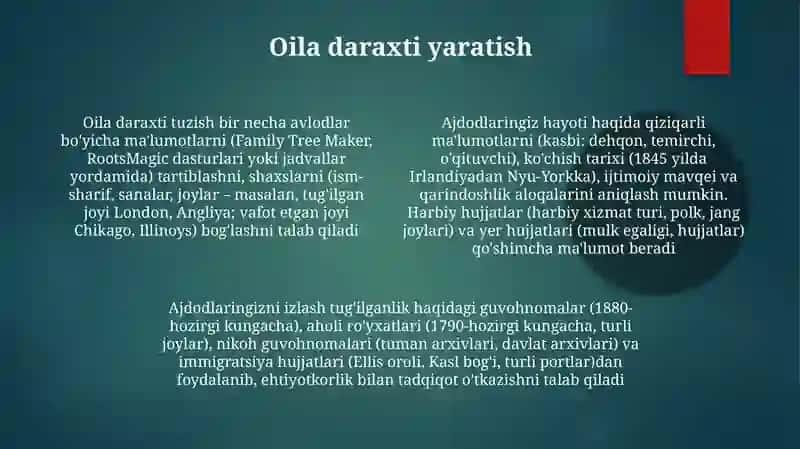 Oila daraxti yaratish

Oila daraxti tuzish bir necha avlodlar bo'yicha ma'lumotlarni (Family Tree Maker, RootsMagic dasturlari yoki jadvallar yordamida) tartiblashni, shaxslarni (ism-sharif, sanalar, joylar – masalan, tug'ilgan joyi London, Angliya; vafot etgan joyi Chikago, Illinoys) bog'lashni talab qiladi

Ajdodlaringiz hayoti haqida qiziqarli ma'lumotlarni (kasbi: dehqon, temirchi, o'qituvchi), ko'chish tarixi (1845 yilda Irlandiyadan Nyu-Yorkka), ijtimoiy mavqei va qarindoshlik aloqalarini aniqlash mumkin. Harbiy hujjatlar (harbiy xizmat turi, polk, jang joylari) va yer hujjatlari (mulk egaligi, hujjatlar) qo'shimcha ma'lumot beradi

Ajdodlaringizni izlash tug'ilganlik haqidagi guvohnomalar (1880-hozirgi kungacha), aholi ro'yxatlari (1790-hozirgi kungacha, turli joylar), nikoh guvohnomalari (tuman arxivlari, davlat arxivlari) va immigratsiya hujjatlari (Ellis oroli, Kasl bog'i, turli portlar)dan foydalanib, ehtiyotkorlik bilan tadqiqot o'tkazishni talab qiladi